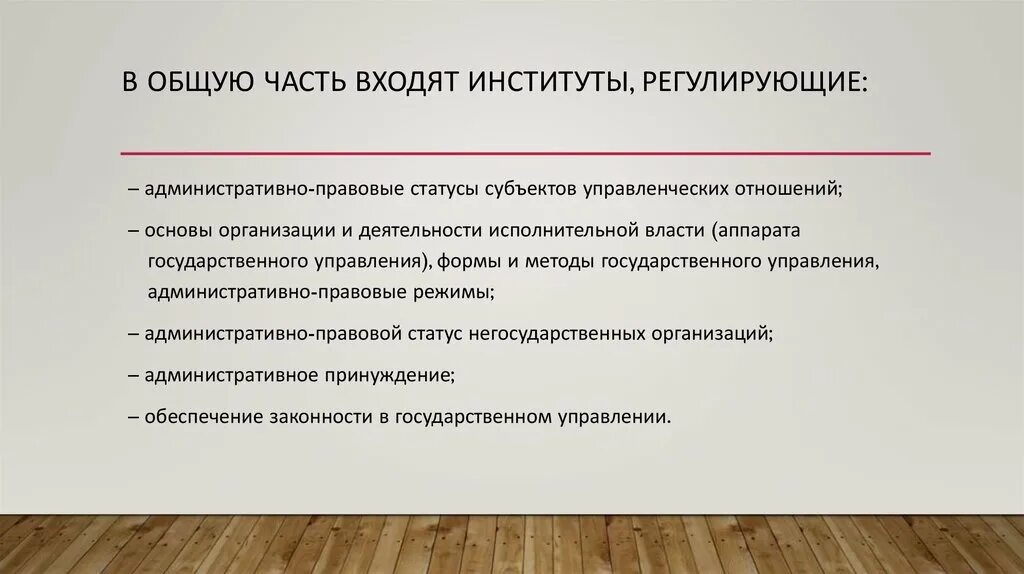 В ОБЩУЮ ЧАСТЬ ВХОДЯТ ИНСТИТУТЫ, РЕГУЛИРУЮЩИЕ:

– административно-правовые статусы субъектов управленческих отношений;

– основы организации и деятельности исполнительной власти (аппарата государственного управления), формы и методы государственного управления, административно-правовые режимы;

– административно-правовой статус негосударственных организаций;

– административное принуждение;

– обеспечение законности в государственном управлении.